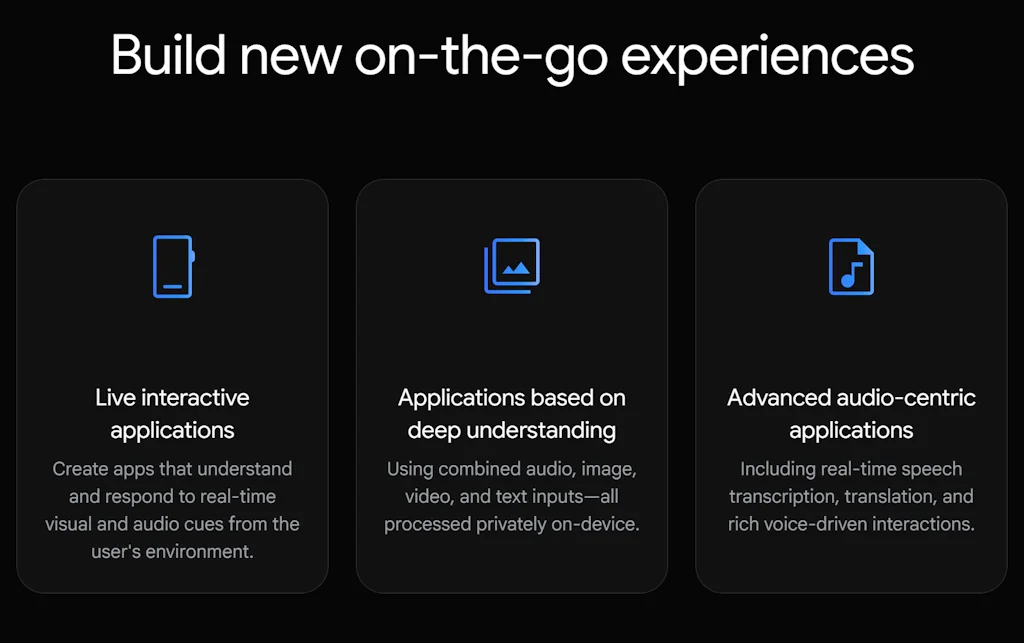 Build new on-the-go experiences

Live interactive applications

Create apps that understand and respond to real-time visual and audio cues from the user's environment.

Applications based on deep understanding

Using combined audio, image, video, and text inputs—all processed privately on-device.

Advanced audio-centric applications

Including real-time speech transcription, translation, and rich voice-driven interactions.